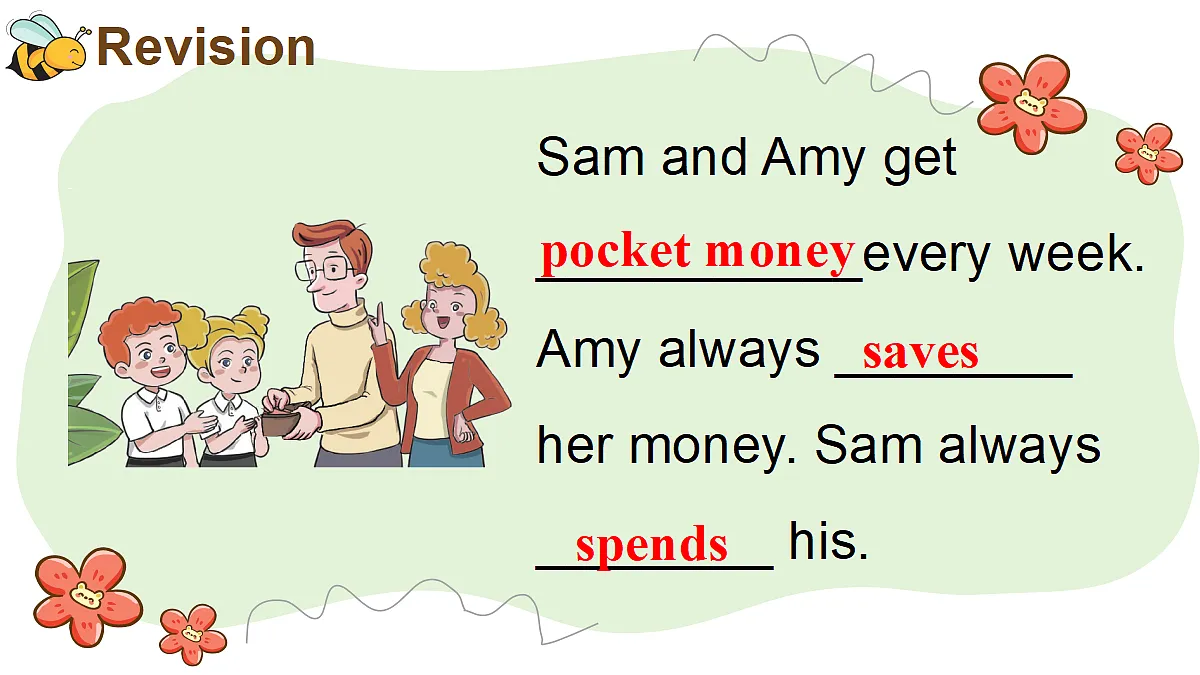 Revision

Sam and Amy get pocket money every week. Amy always saves her money. Sam always spends his.